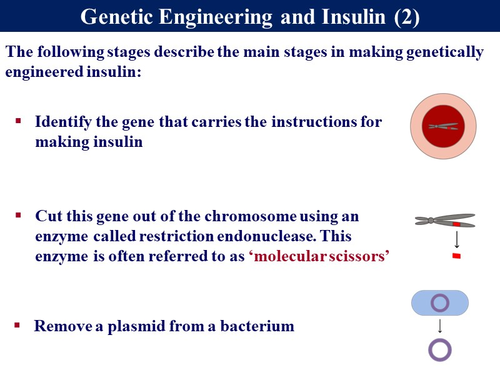 Genetic Engineering and Insulin (2)

The following stages describe the main stages in making genetically engineered insulin:

▪ Identify the gene that carries the instructions for making insulin

▪ Cut this gene out of the chromosome using an enzyme called restriction endonuclease. This enzyme is often referred to as ‘molecular scissors’

▪ Remove a plasmid from a bacterium